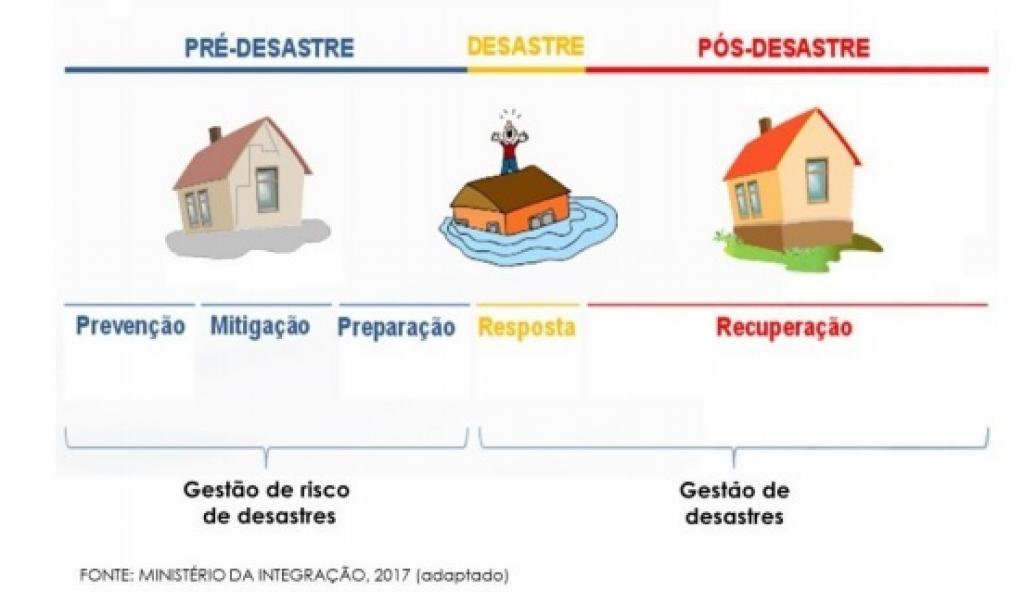 PRÉ-DESASTRE DESASTRE PÓS-DESASTRE

Prevenção Mitigação Preparação Resposta Recuperação

Gestão de risco de desastres

Gestão de desastres

FONTE: MINISTÉRIO DA INTEGRAÇÃO, 2017 (adaptado)